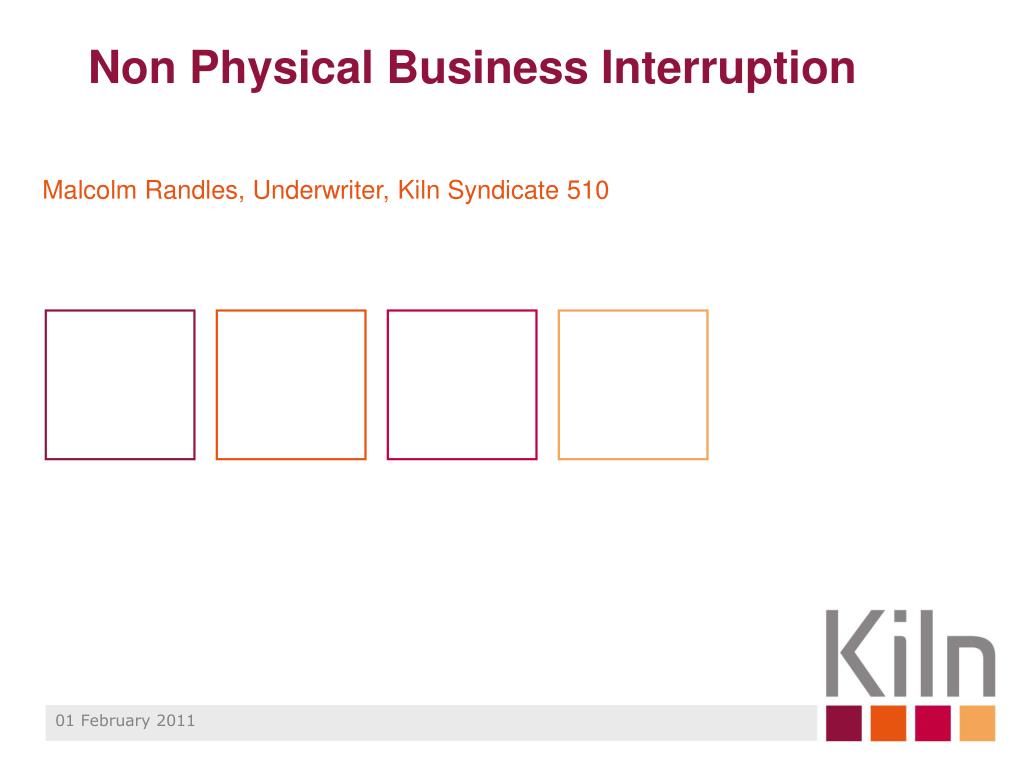 Non Physical Business Interruption

Malcolm Randles, Underwriter, Kiln Syndicate 510

Kiln

01 February 2011